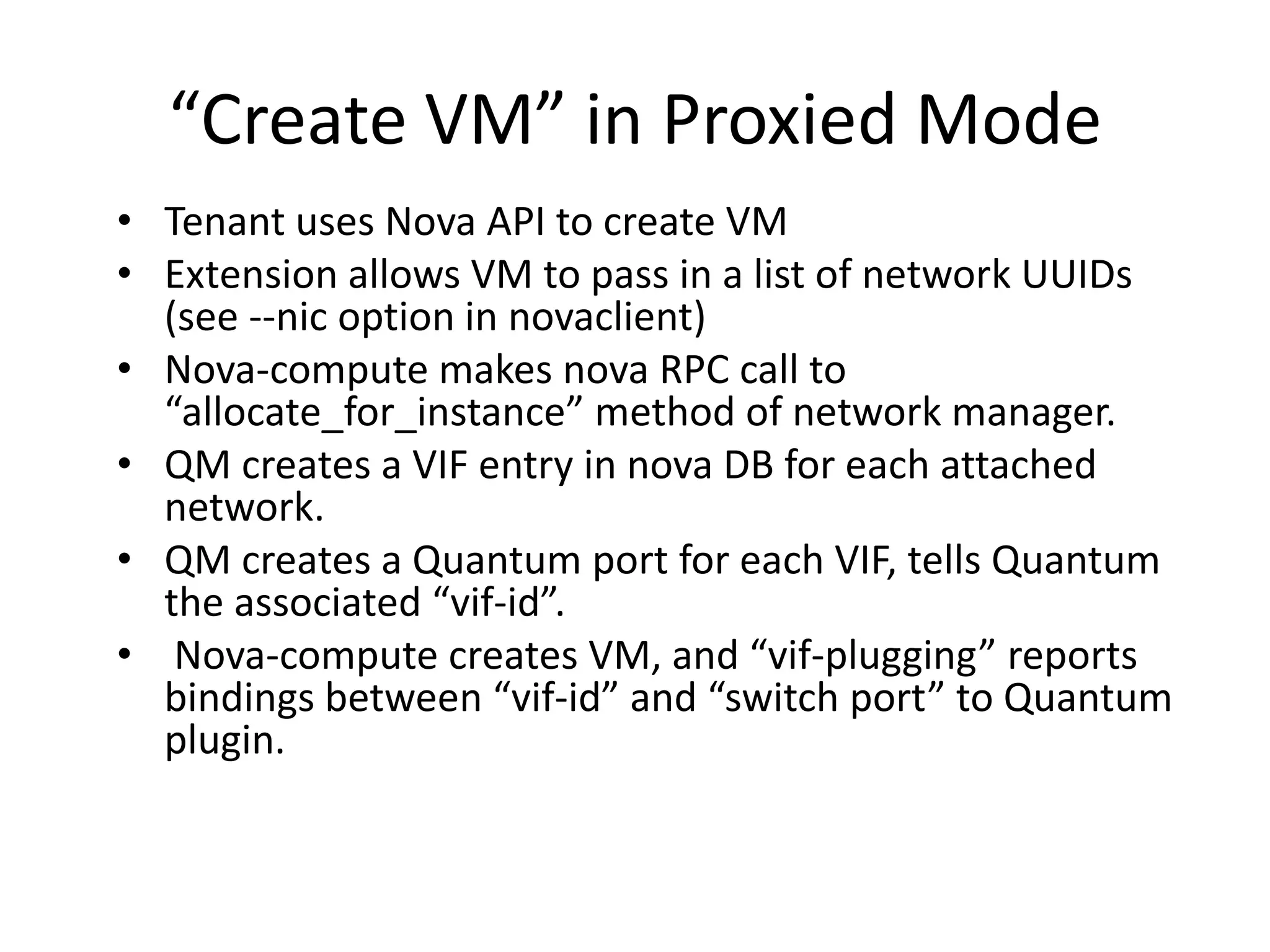 “Create VM” in Proxied Mode

• Tenant uses Nova API to create VM
• Extension allows VM to pass in a list of network UUIDs (see --nic option in novaclient)
• Nova-compute makes nova RPC call to “allocate_for_instance” method of network manager.
• QM creates a VIF entry in nova DB for each attached network.
• QM creates a Quantum port for each VIF, tells Quantum the associated “vif-id”.
• Nova-compute creates VM, and “vif-plugging” reports bindings between “vif-id” and “switch port” to Quantum plugin.